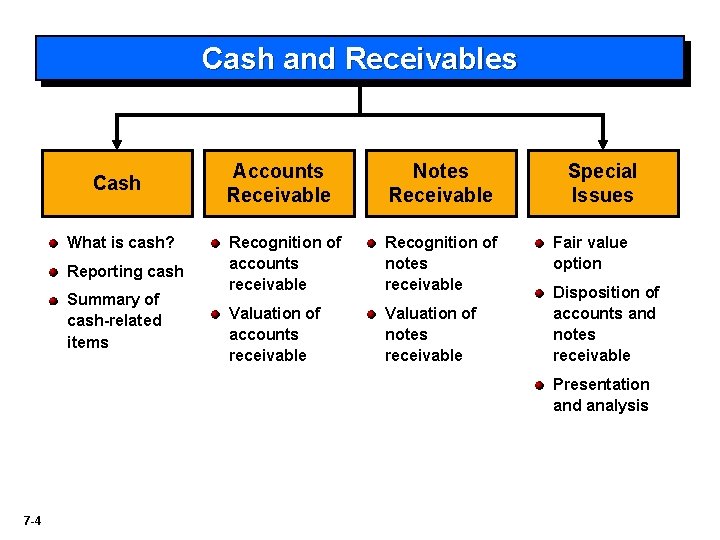 Cash and Receivables

Cash

- What is cash?
- Reporting cash
- Summary of cash-related items

Accounts Receivable

- Recognition of accounts receivable
- Valuation of accounts receivable

Notes Receivable

- Recognition of notes receivable
- Valuation of notes receivable

Special Issues

- Fair value option
- Disposition of accounts and notes receivable
- Presentation and analysis

7-4